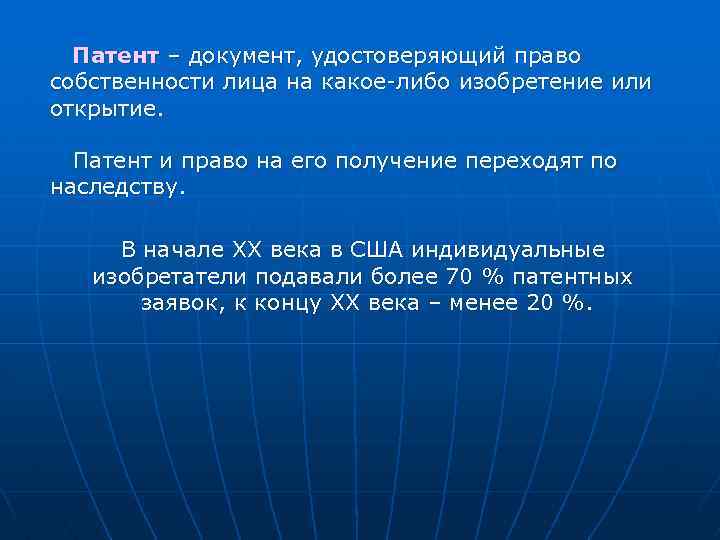 Патент – документ, удостоверяющий право собственности лица на какое-либо изобретение или открытие.

Патент и право на его получение переходят по наследству.

В начале XX века в США индивидуальные изобретатели подавали более 70 % патентных заявок, к концу XX века – менее 20 %.